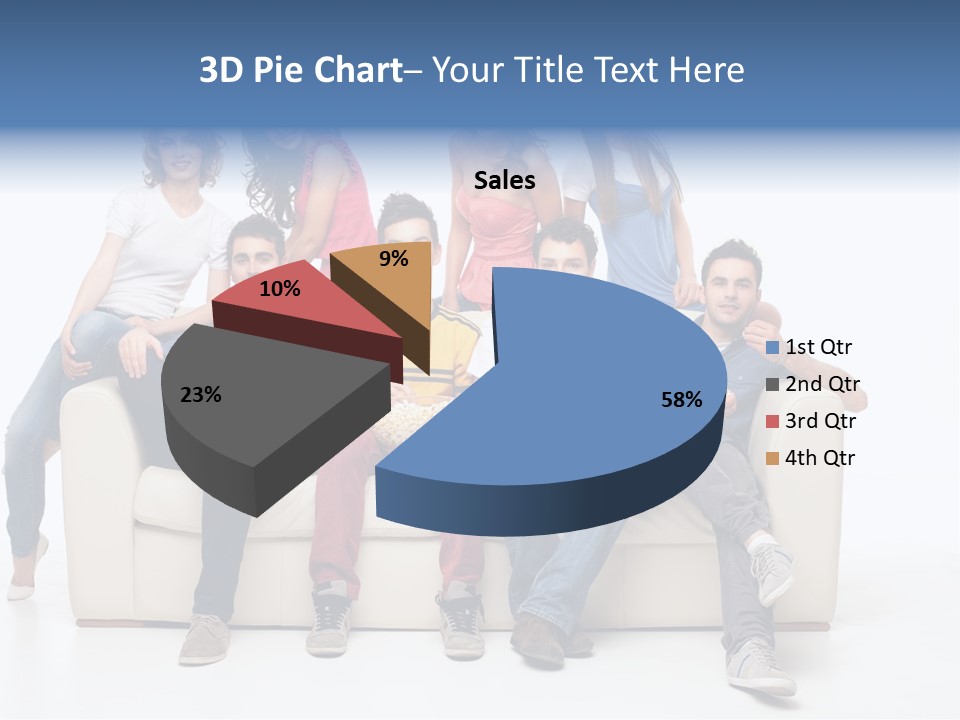 3D Pie Chart– Your Title Text Here

Sales

9%
10%
23%
58%

1st Qtr
2nd Qtr
3rd Qtr
4th Qtr